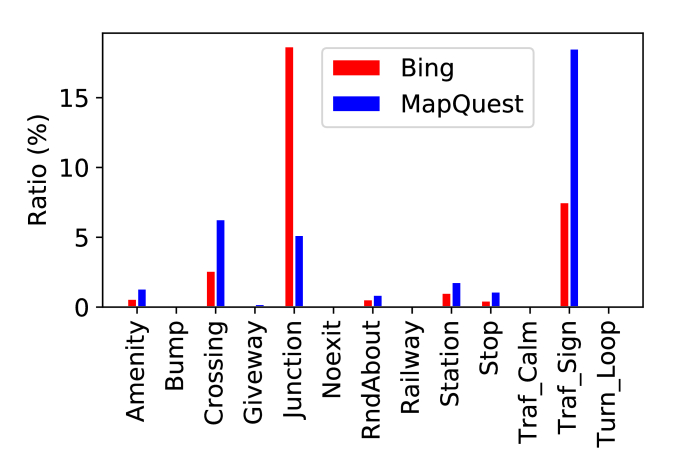 Bing
MapQuest
Ratio (%)
15
10
5
0
Amenity
Bump
Crossing
Giveway
Junction
Noexit
RndAbout
Railway
Station
Stop
Traf_Calm
Traf_Sign
Turn_Loop